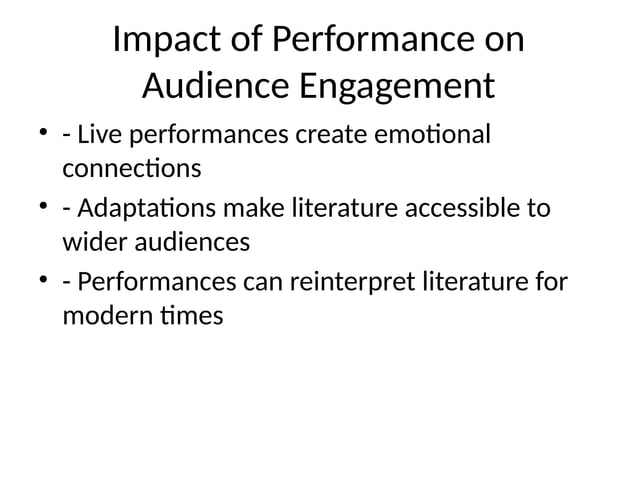 Impact of Performance on Audience Engagement

• - Live performances create emotional connections
• - Adaptations make literature accessible to wider audiences
• - Performances can reinterpret literature for modern times